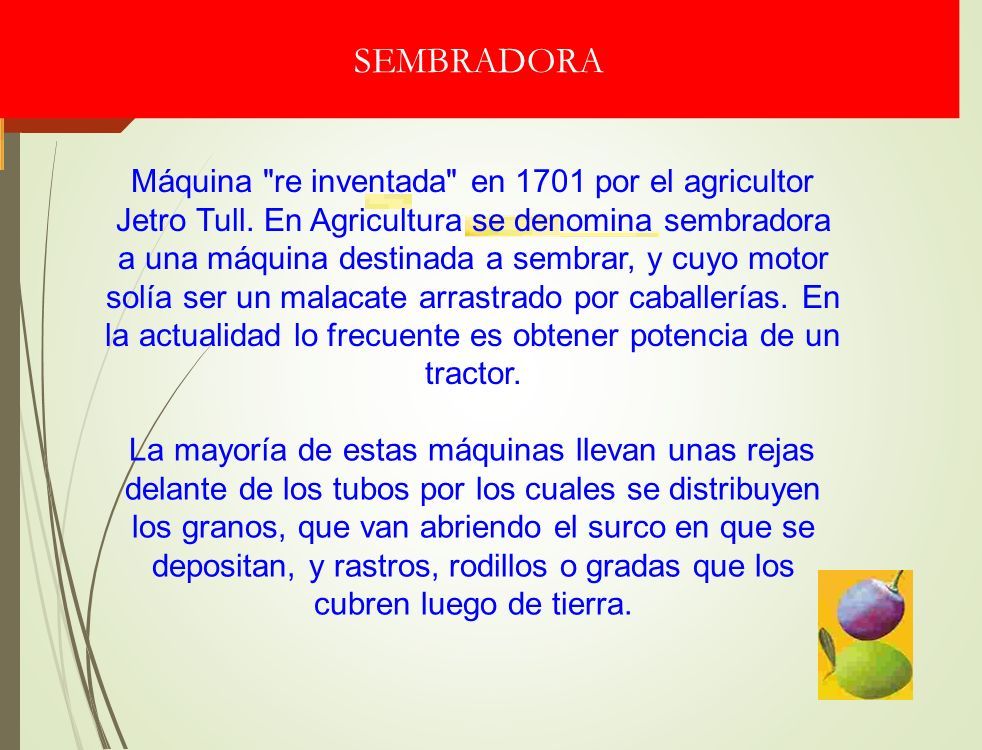 SEMBRADORA

Máquina "re inventada" en 1701 por el agricultor Jetro Tull. En Agricultura se denomina sembradora a una máquina destinada a sembrar, y cuyo motor solía ser un malacate arrastrado por caballerías. En la actualidad lo frecuente es obtener potencia de un tractor.

La mayoría de estas máquinas llevan unas rejas delante de los tubos por los cuales se distribuyen los granos, que van abriendo el surco en que se depositan, y rastros, rodillos o gradas que los cubren luego de tierra.